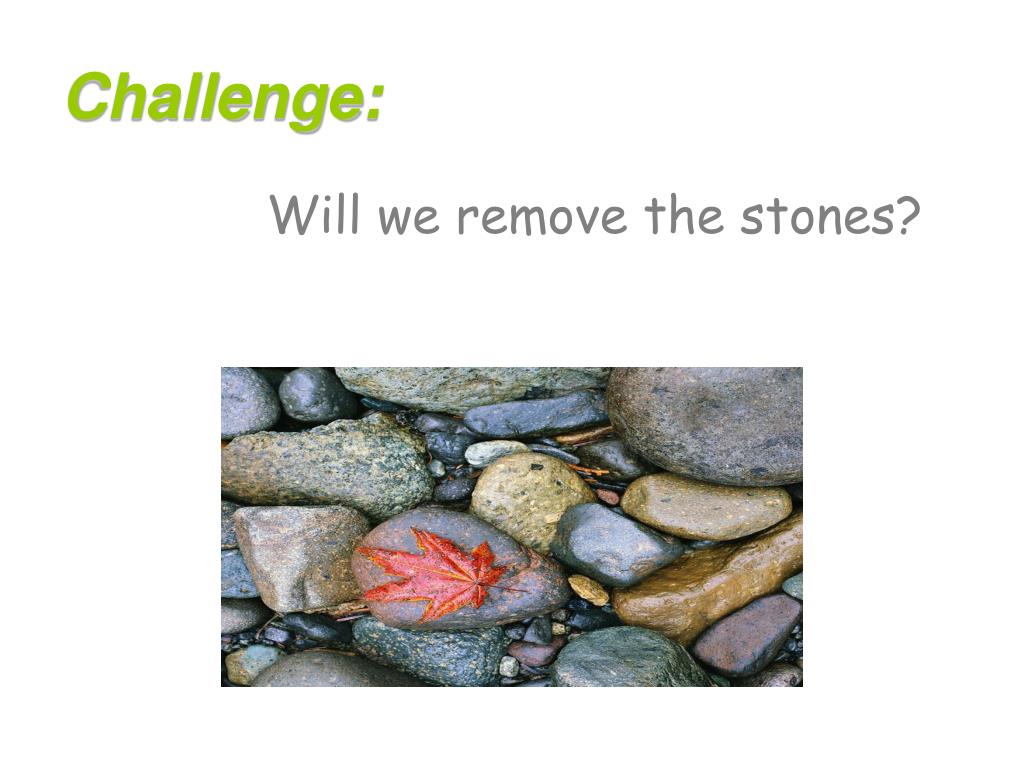 Challenge:

Will we remove the stones?